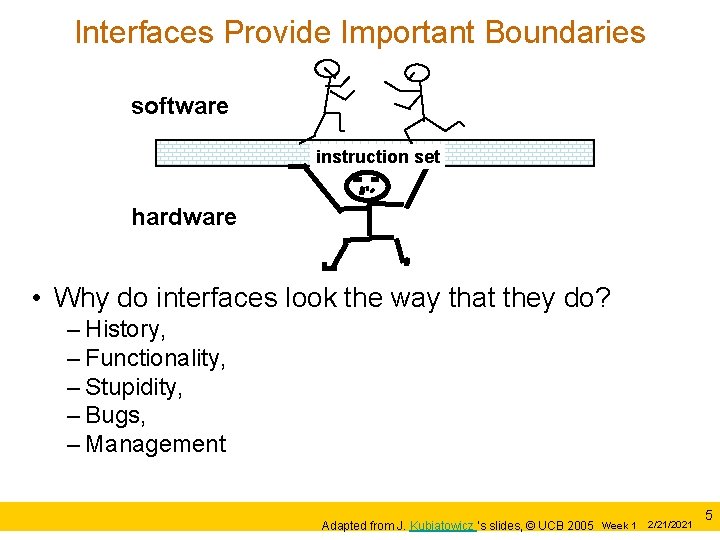 Interfaces Provide Important Boundaries

software

instruction set

hardware

• Why do interfaces look the way that they do?
– History,
– Functionality,
– Stupidity,
– Bugs,
– Management

Adapted from J. Kubiatowicz 's slides, © UCB 2005 Week 1 2/21/2021 5